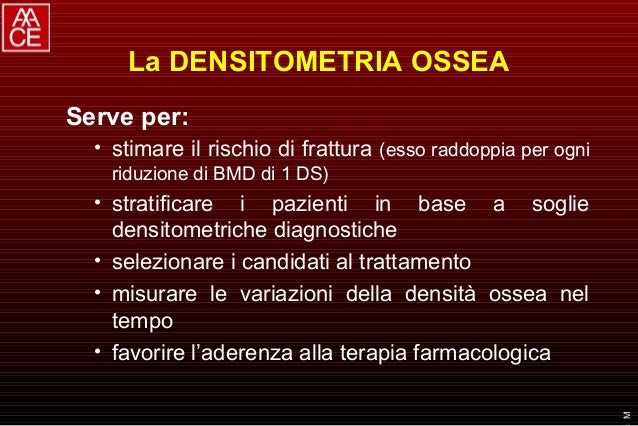 AACE

La DENSITOMETRIA OSSEA

Serve per:

• stimare il rischio di frattura (esso raddoppia per ogni riduzione di BMD di 1 DS)

• stratificare i pazienti in base a soglie densitometriche diagnostiche

• selezionare i candidati al trattamento

• misurare le variazioni della densità ossea nel tempo

• favorire l'aderenza alla terapia farmacologica

M